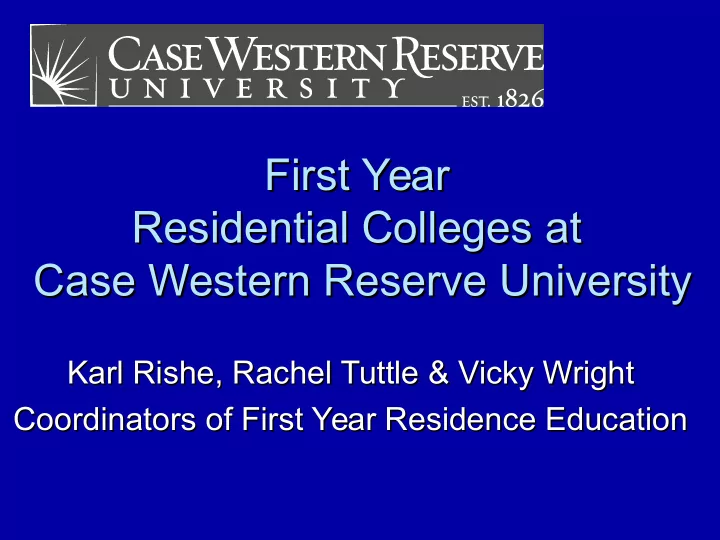 CASE WESTERN RESERVE
UNIVERSITY
EST. 1826

First Year
Residential Colleges at
Case Western Reserve University

Karl Rishe, Rachel Tuttle & Vicky Wright
Coordinators of First Year Residence Education